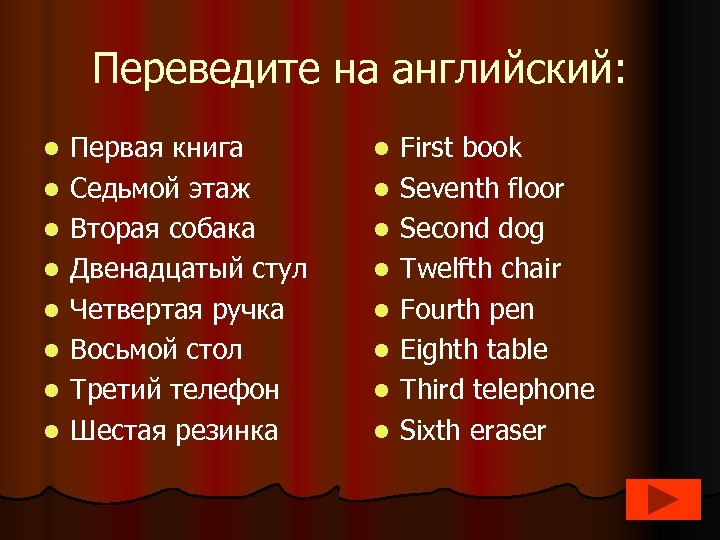 Переведите на английский:

- Первая книга
- Седьмой этаж
- Вторая собака
- Двенадцатый стул
- Четвертая ручка
- Восьмой стол
- Третий телефон
- Шестая резинка

- First book
- Seventh floor
- Second dog
- Twelfth chair
- Fourth pen
- Eighth table
- Third telephone
- Sixth eraser